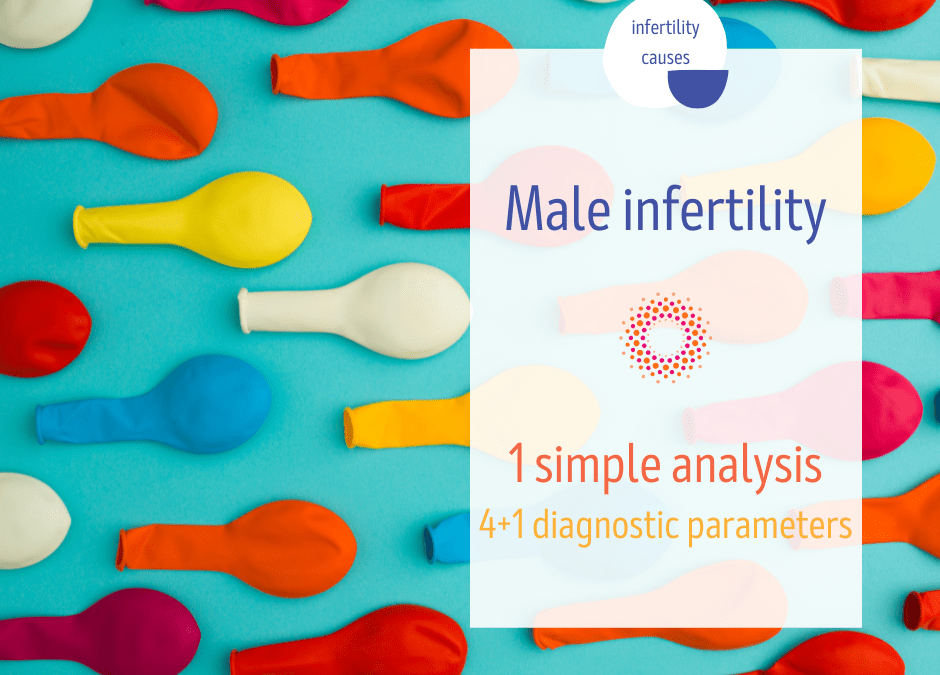 infertility causes

Male infertility

1 simple analysis
4+1 diagnostic parameters